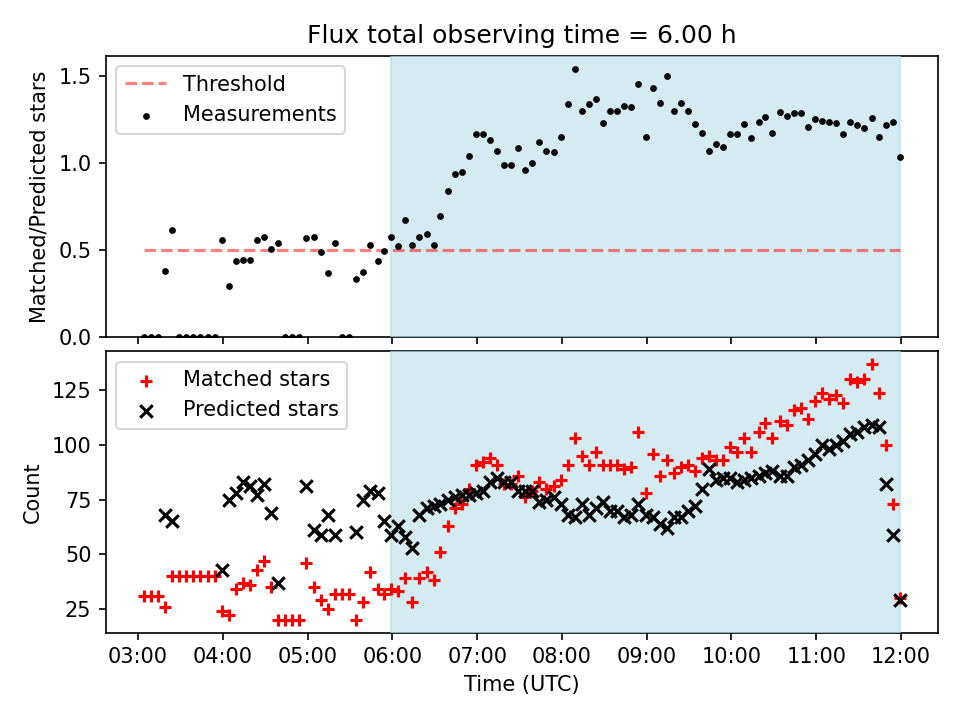 Flux total observing time = 6.00 h

Threshold
Measurements

Matched/Predicted stars

1.5
1.0
0.5
0.0

Matched stars
Predicted stars

Count

125
100
75
50
25

03:00 04:00 05:00 06:00 07:00 08:00 09:00 10:00 11:00 12:00

Time (UTC)